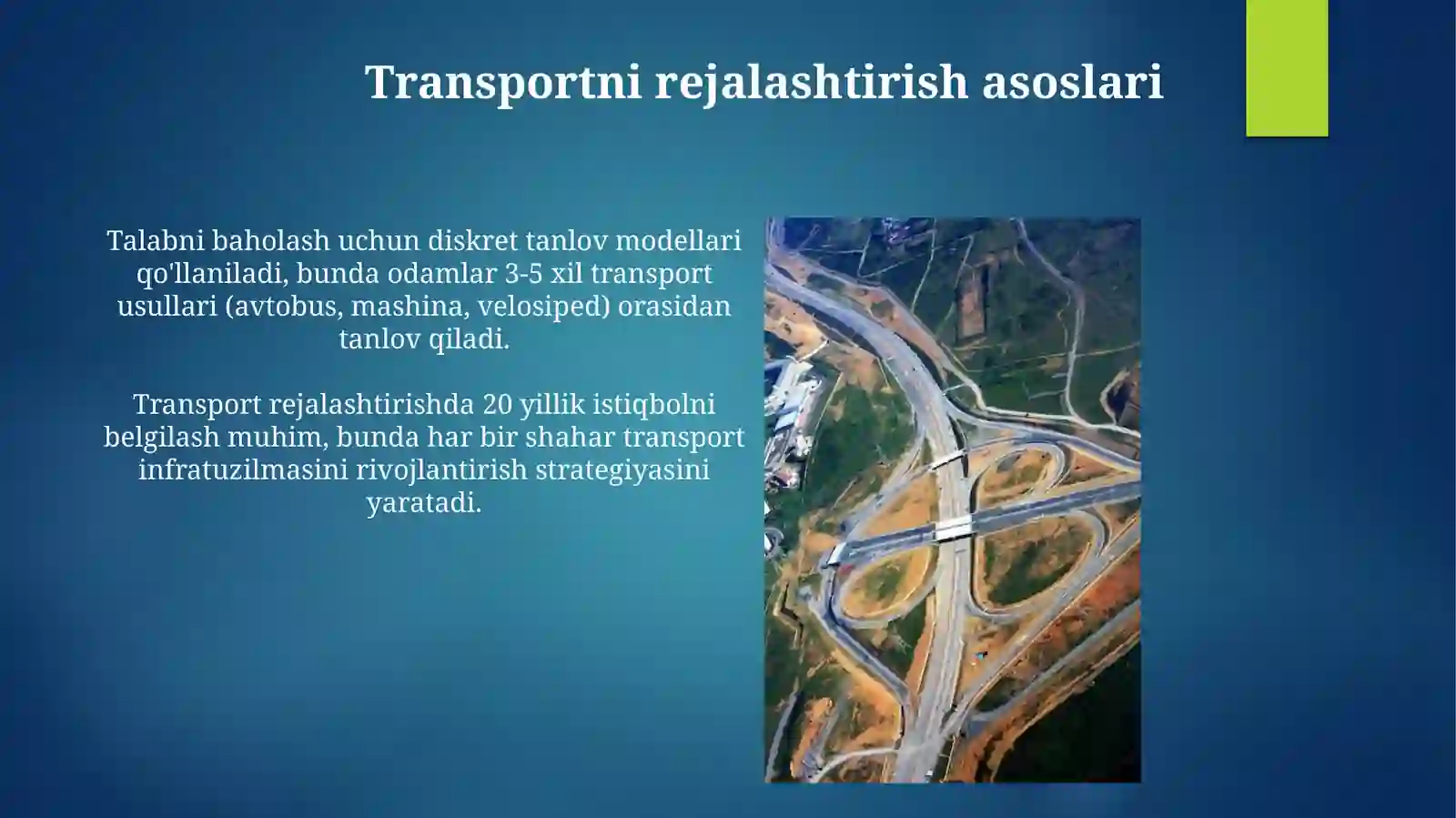 Transportni rejalashtirish asoslari

Talabni baholash uchun diskret tanlov modellari qo'llaniladi, bunda odamlar 3-5 xil transport usullari (avtobus, mashina, velosiped) orasidan tanlov qiladi.

Transport rejalashtirishda 20 yillik istiqbolni belgilash muhim, bunda har bir shahar transport infratuzilmasini rivojlantirish strategiyasini yaratadi.